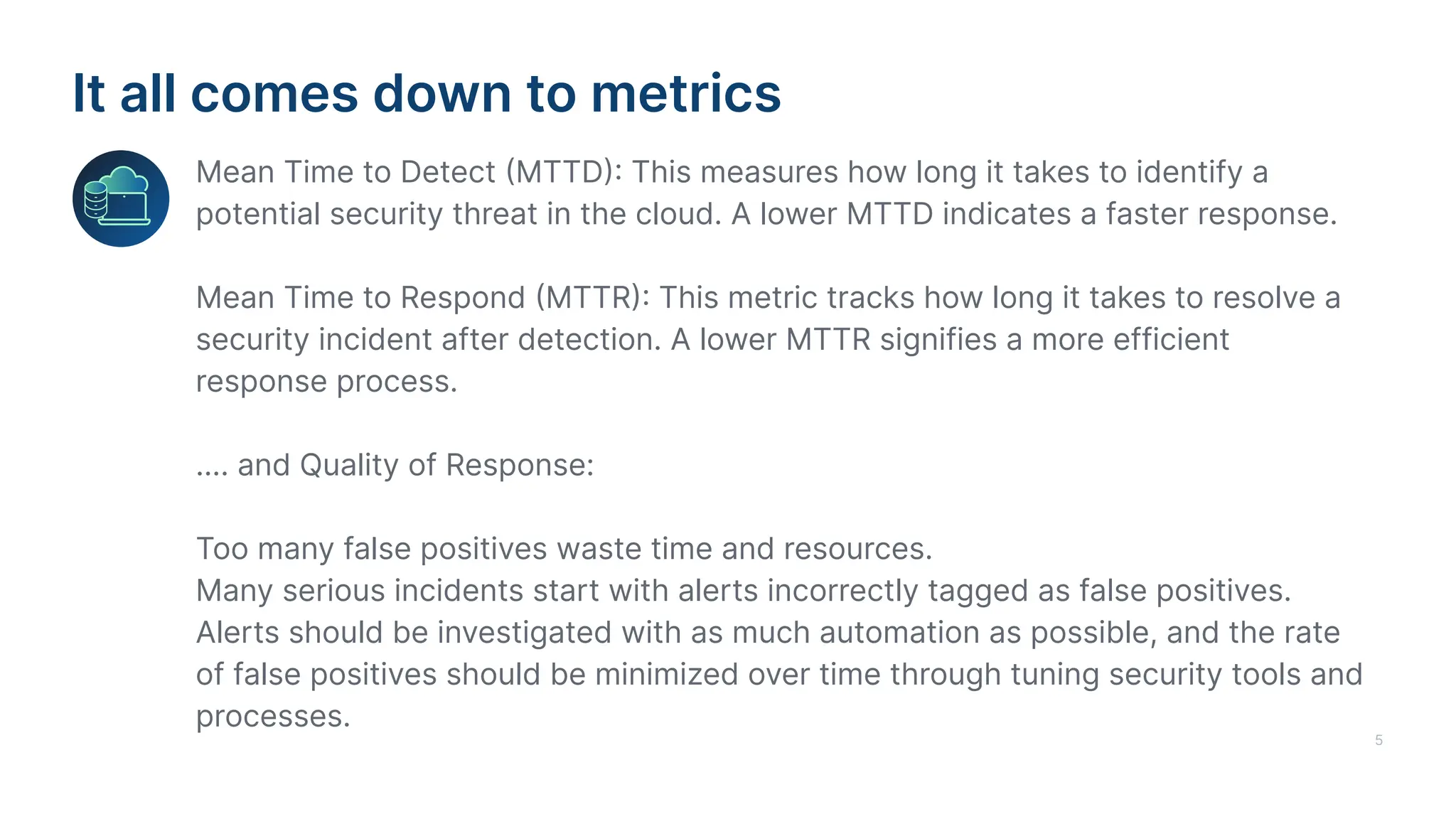 It all comes down to metrics

Mean Time to Detect (MTTD): This measures how long it takes to identify a potential security threat in the cloud. A lower MTTD indicates a faster response.

Mean Time to Respond (MTTR): This metric tracks how long it takes to resolve a security incident after detection. A lower MTTR signifies a more efficient response process.

.... and Quality of Response:

Too many false positives waste time and resources.
Many serious incidents start with alerts incorrectly tagged as false positives.
Alerts should be investigated with as much automation as possible, and the rate of false positives should be minimized over time through tuning security tools and processes.

5